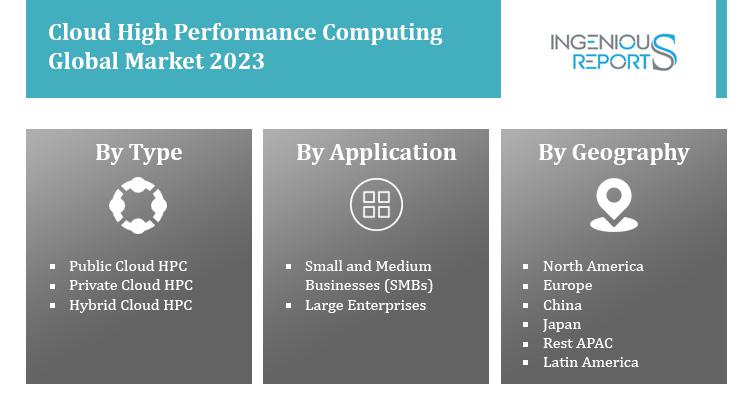 Cloud High Performance Computing Global Market 2023

INGENIOUS REPORTS

By Type

- Public Cloud HPC
- Private Cloud HPC
- Hybrid Cloud HPC

By Application

- Small and Medium Businesses (SMBs)
- Large Enterprises

By Geography

- North America
- Europe
- China
- Japan
- Rest APAC
- Latin America